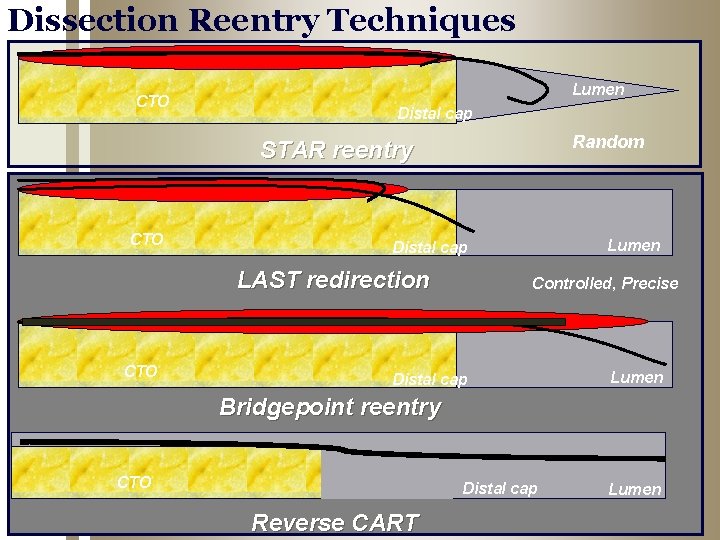 Dissection Reentry Techniques

CTO

Distal cap

Lumen

STAR reentry

Random

CTO

Distal cap

Lumen

LAST redirection

Controlled, Precise

CTO

Distal cap

Lumen

Bridgepoint reentry

CTO

Distal cap

Lumen

Reverse CART